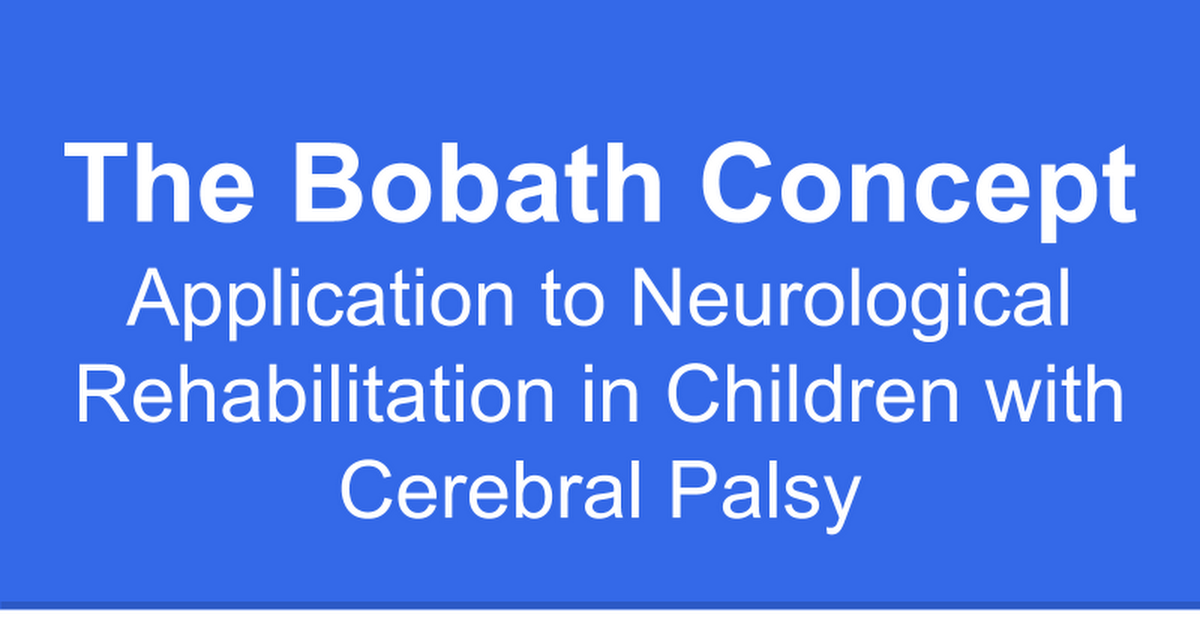 The Bobath Concept

Application to Neurological Rehabilitation in Children with Cerebral Palsy